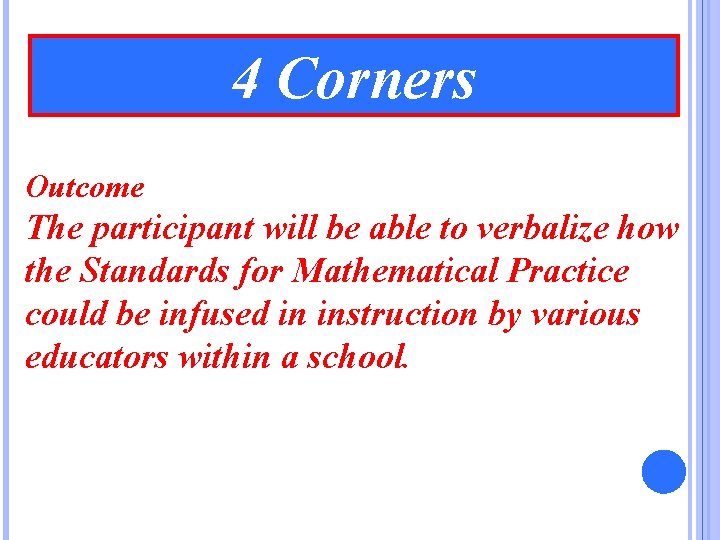 4 Corners

Outcome
The participant will be able to verbalize how the Standards for Mathematical Practice could be infused in instruction by various educators within a school.